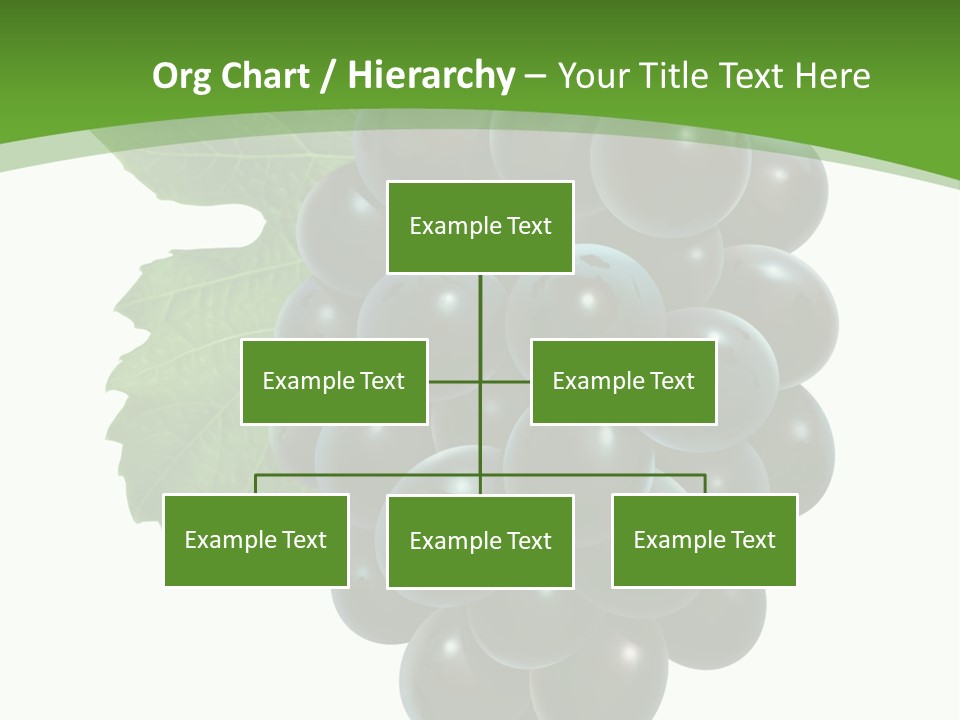 Org Chart / Hierarchy – Your Title Text Here

Example Text

Example Text

Example Text

Example Text

Example Text

Example Text